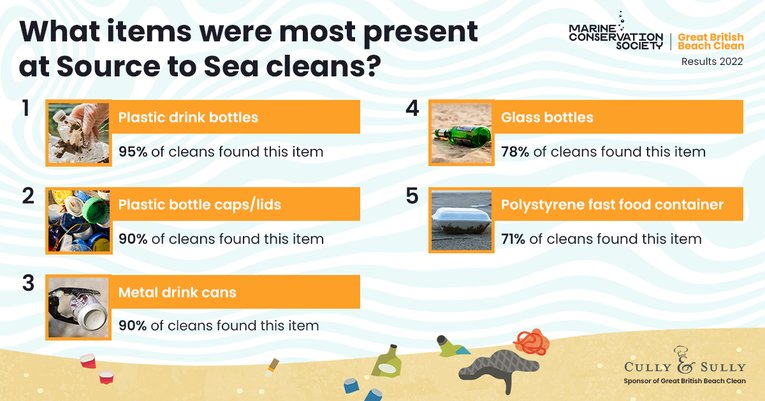 What items were most present at Source to Sea cleans?

MARINE CONSERVATION SOCIETY | Great British Beach Clean
Results 2022

1
Plastic drink bottles
95% of cleans found this item

2
Plastic bottle caps/lids
90% of cleans found this item

3
Metal drink cans
90% of cleans found this item

4
Glass bottles
78% of cleans found this item

5
Polystyrene fast food container
71% of cleans found this item

CULLY & SULLY
Sponsor of Great British Beach Clean